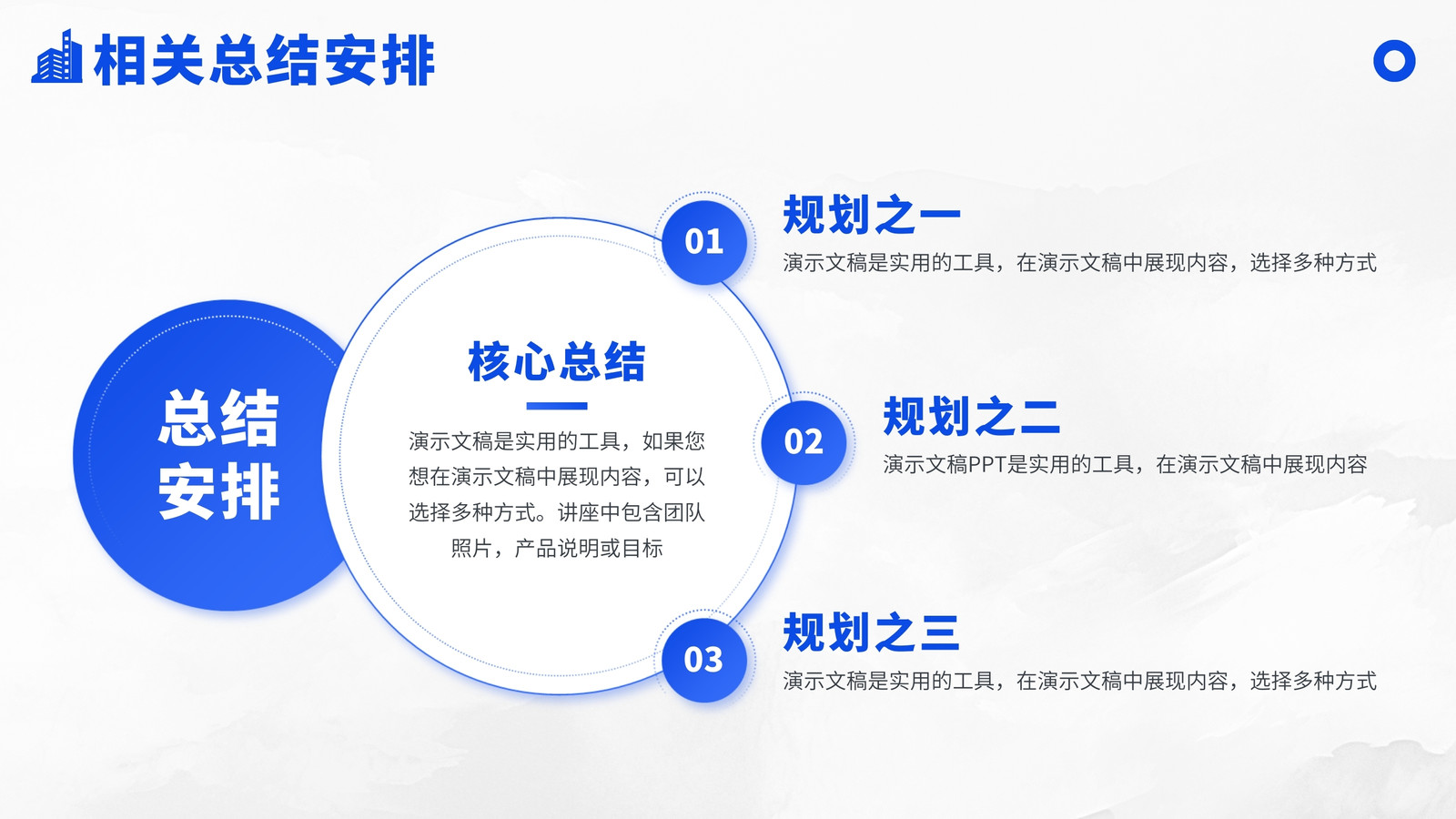 相关总结安排

总结安排

核心总结

演示文稿是实用的工具，如果您想在演示文稿中展现内容，可以选择多种方式。讲座中包含团队照片，产品说明或目标

01

规划之一

演示文稿是实用的工具，在演示文稿中展现内容，选择多种方式

02

规划之二

演示文稿PPT是实用的工具，在演示文稿中展现内容

03

规划之三

演示文稿是实用的工具，在演示文稿中展现内容，选择多种方式